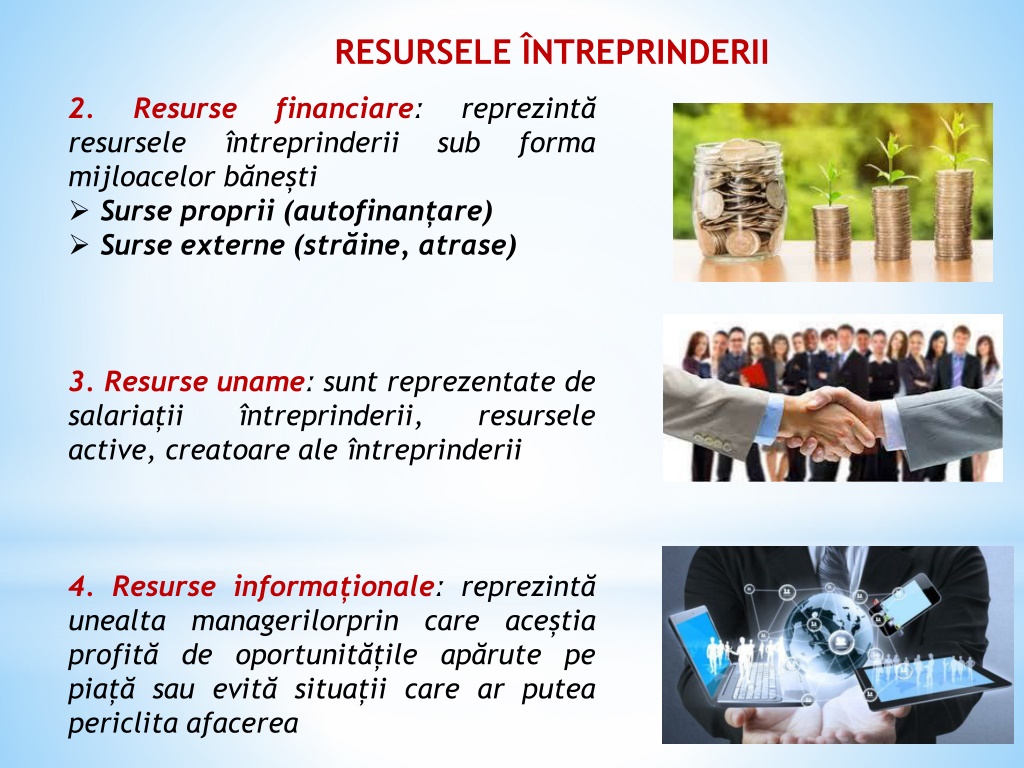 RESURSELE ÎNTREPRINDERII

2. Resurse financiare: reprezintă resursele întreprinderii sub forma mijloacelor bănești
➢ Surse proprii (autofinanțare)
➢ Surse externe (străine, atrase)

3. Resurse uname: sunt reprezentate de salariații întreprinderii, resursele active, creatoare ale întreprinderii

4. Resurse informaționale: reprezintă unealta managerilorprin care aceștia profită de oportunitățile apărute pe piață sau evită situații care ar putea periclita afacerea